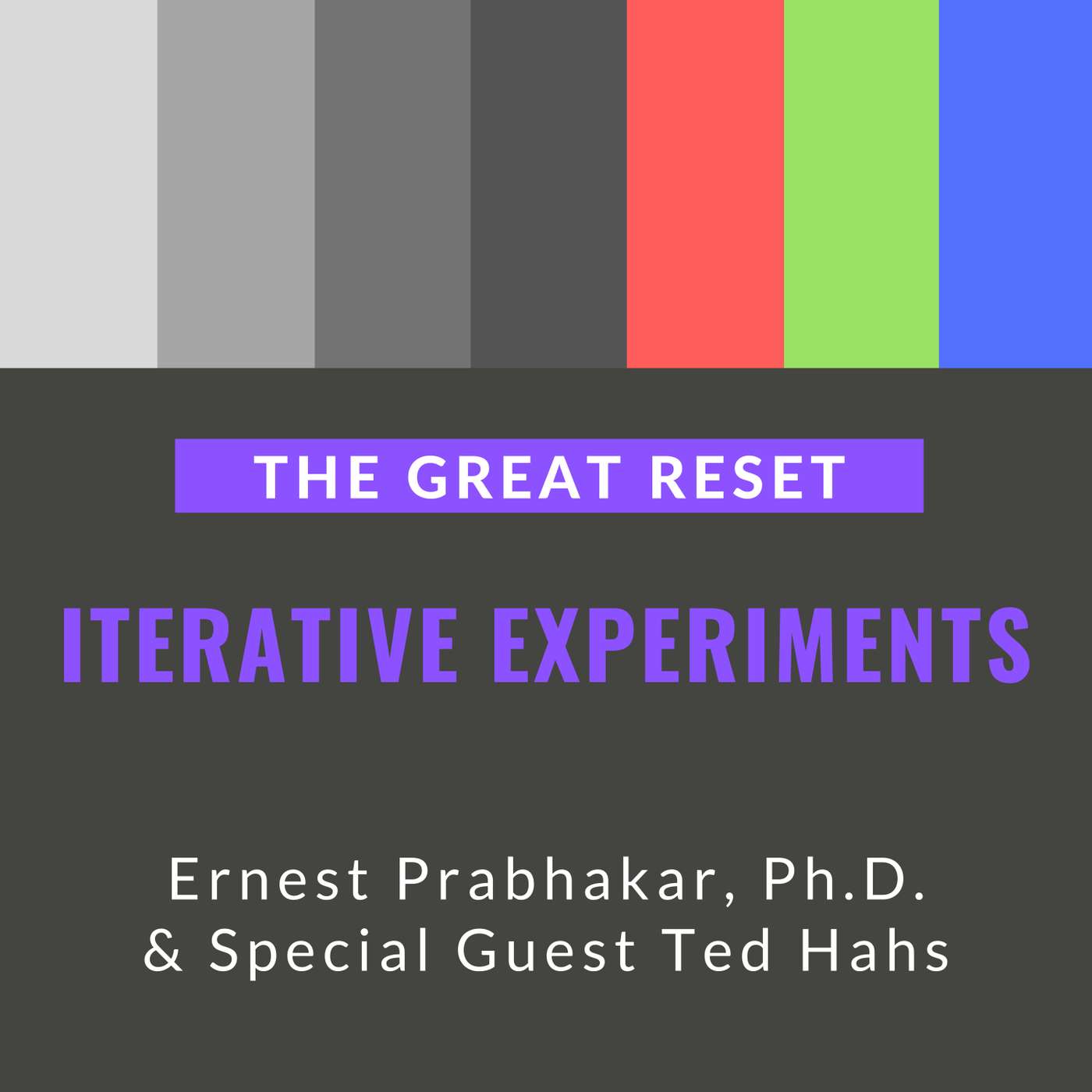 THE GREAT RESET

ITERATIVE EXPERIMENTS

Ernest Prabhakar, Ph.D.
& Special Guest Ted Hahs